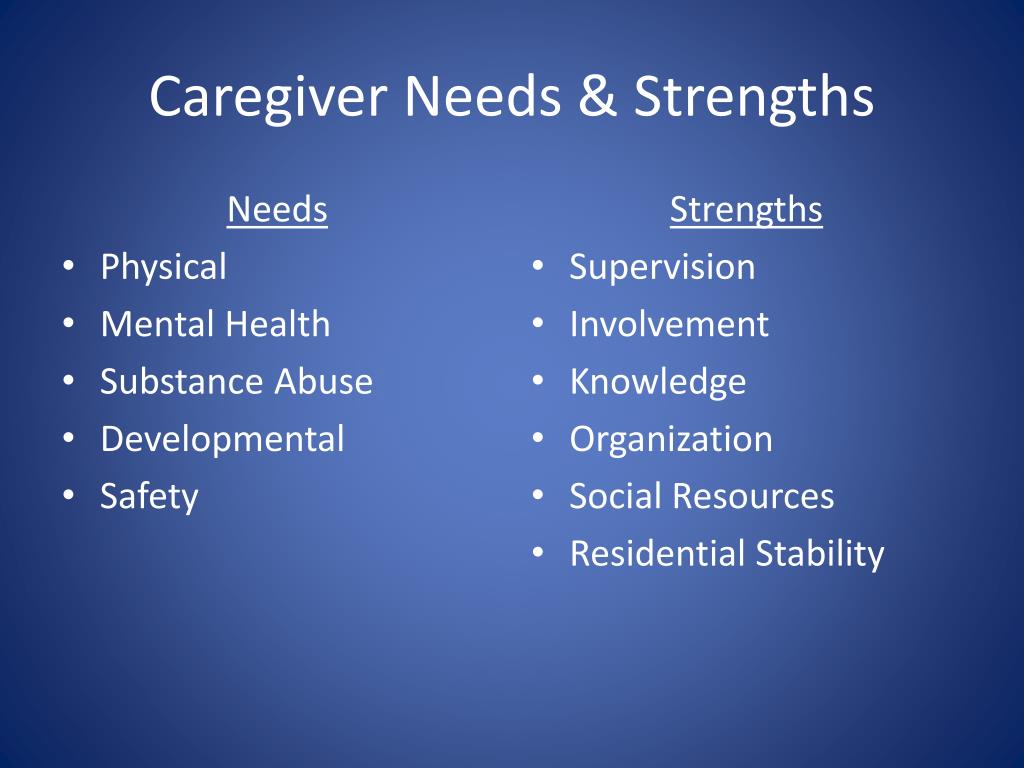 Caregiver Needs & Strengths

Needs
• Physical
• Mental Health
• Substance Abuse
• Developmental
• Safety

Strengths
• Supervision
• Involvement
• Knowledge
• Organization
• Social Resources
• Residential Stability